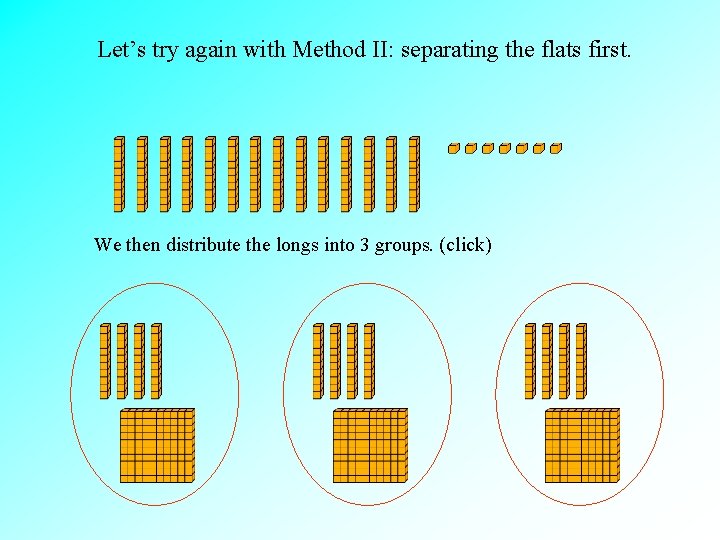 Let’s try again with Method II: separating the flats first.

We then distribute the longs into 3 groups. (click)